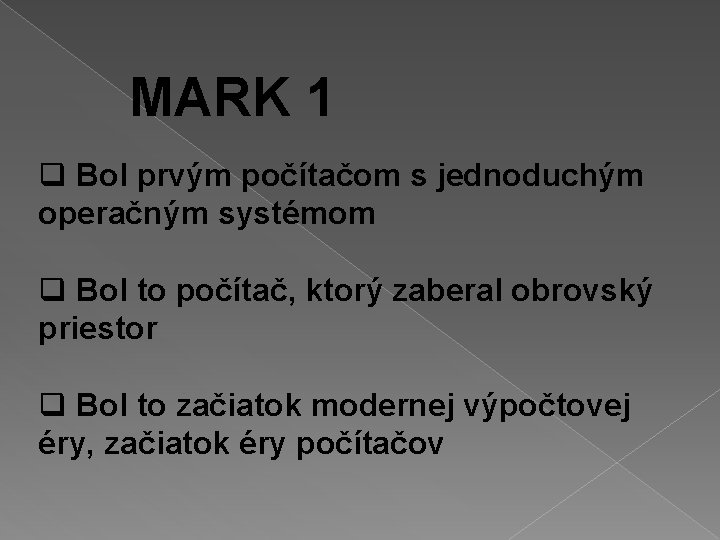 MARK 1

❑ Bol prvým počítačom s jednoduchým operačným systémom

❑ Bol to počítač, ktorý zaberal obrovský priestor

❑ Bol to začiatok modernej výpočtovej éry, začiatok éry počítačov